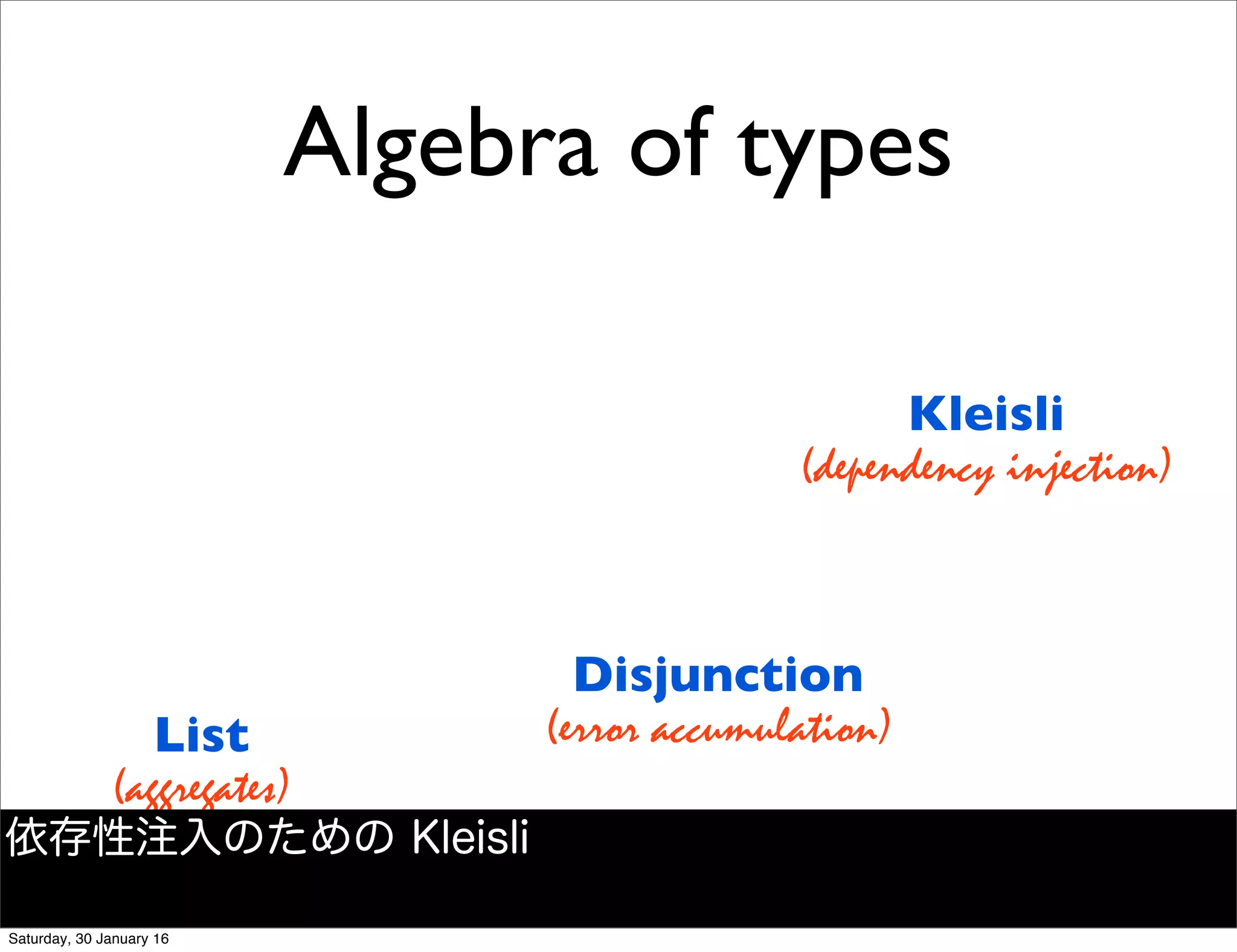 Algebra of types

Kleisli
(dependency injection)

Disjunction
(error accumulation)

List
(aggregates)

依存性注入のための Kleisli

Saturday, 30 January 16